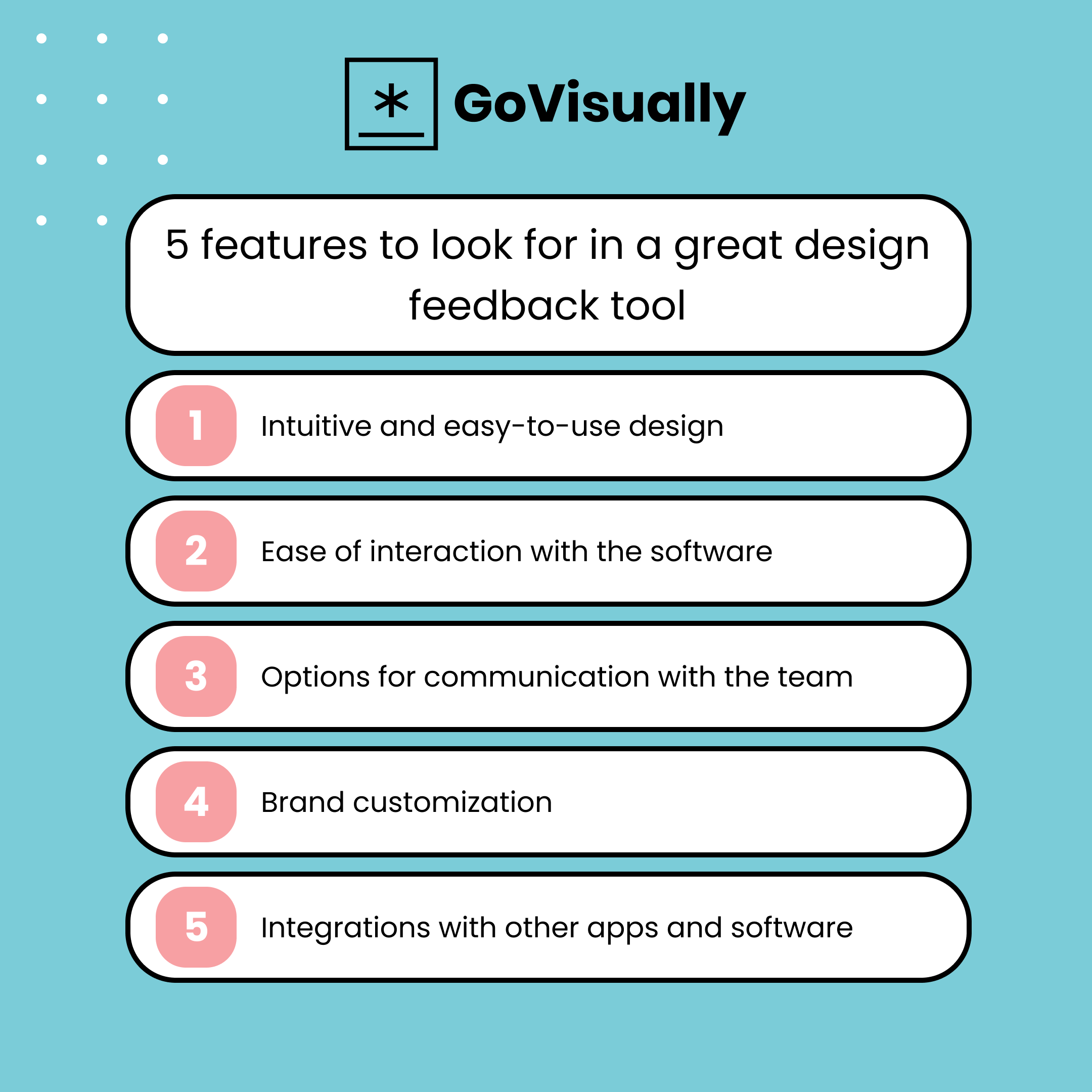 GoVisually

5 features to look for in a great design feedback tool

1 Intuitive and easy-to-use design

2 Ease of interaction with the software

3 Options for communication with the team

4 Brand customization

5 Integrations with other apps and software